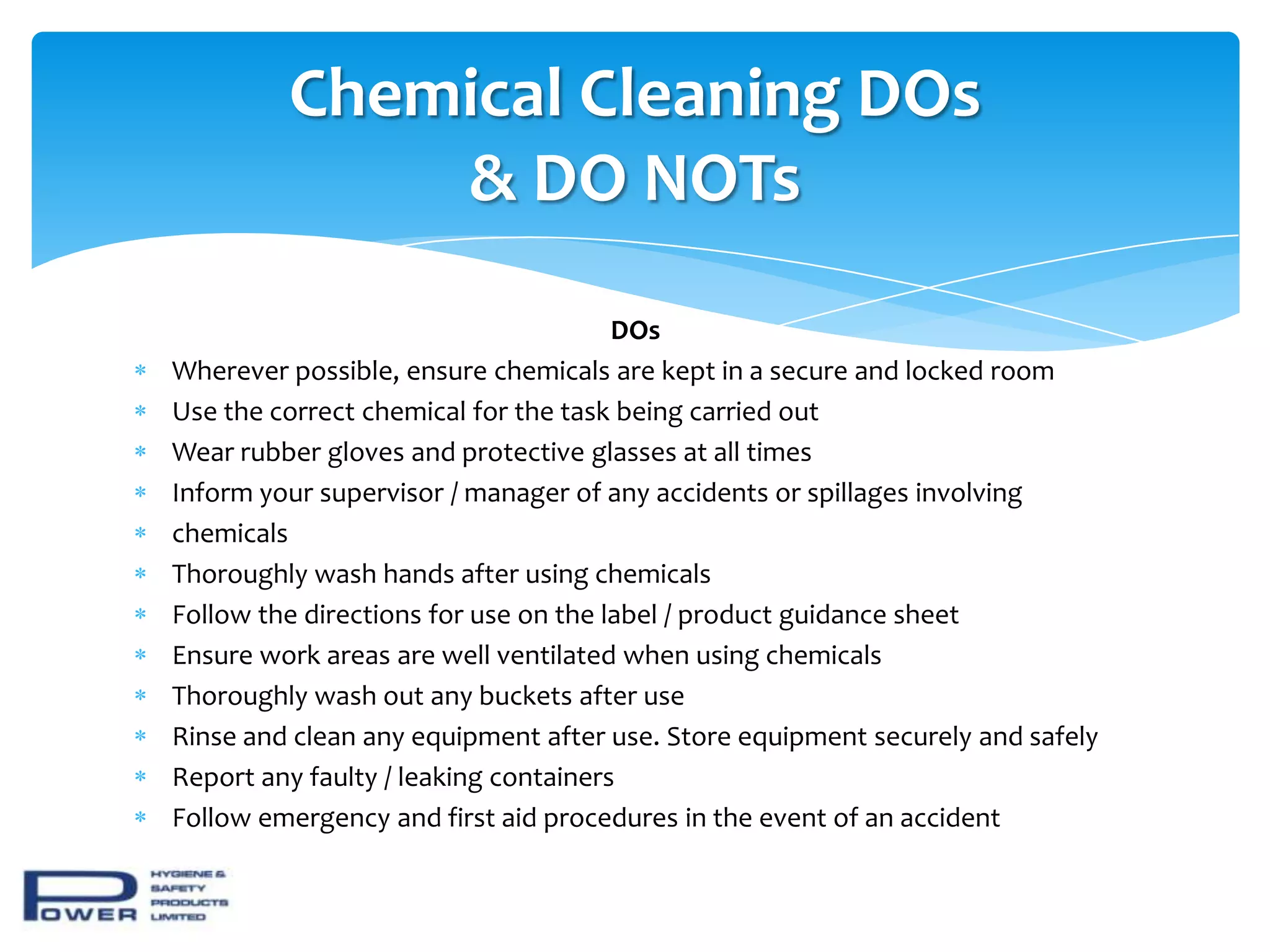 Chemical Cleaning DOs & DO NOTs

DOs

* Wherever possible, ensure chemicals are kept in a secure and locked room
* Use the correct chemical for the task being carried out
* Wear rubber gloves and protective glasses at all times
* Inform your supervisor / manager of any accidents or spillages involving
* chemicals
* Thoroughly wash hands after using chemicals
* Follow the directions for use on the label / product guidance sheet
* Ensure work areas are well ventilated when using chemicals
* Thoroughly wash out any buckets after use
* Rinse and clean any equipment after use. Store equipment securely and safely
* Report any faulty / leaking containers
* Follow emergency and first aid procedures in the event of an accident

POWER HYGIENE & SAFETY PRODUCTS LIMITED